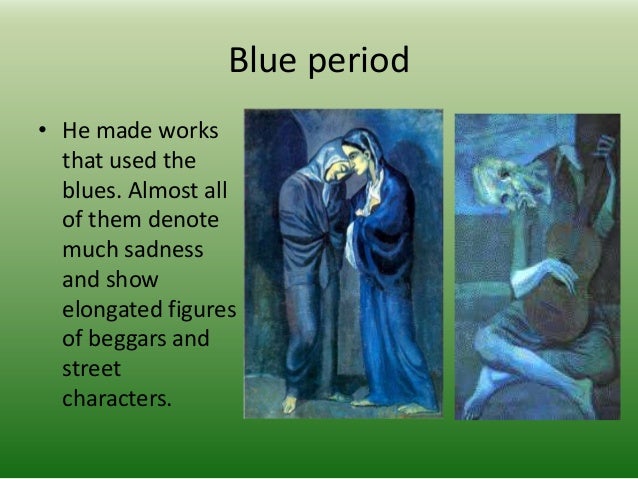 Blue period

• He made works that used the blues. Almost all of them denote much sadness and show elongated figures of beggars and street characters.